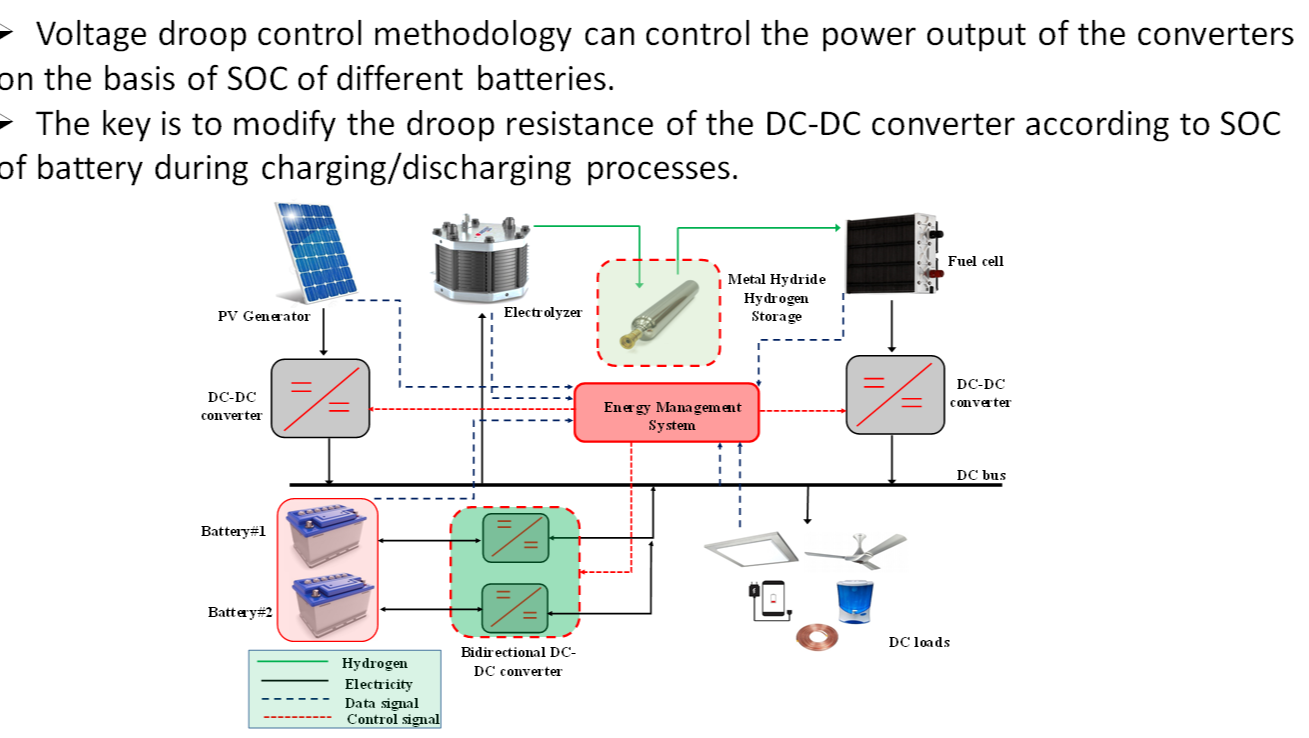 ➢ Voltage droop control methodology can control the power output of the converters on the basis of SOC of different batteries.

➢ The key is to modify the droop resistance of the DC-DC converter according to SOC of battery during charging/discharging processes.

PV Generator

Electrolyzer

Metal Hydride Hydrogen Storage

Fuel cell

DC-DC converter

Energy Management System

DC-DC converter

DC bus

Battery#1

Battery#2

Bidirectional DC-DC converter

DC loads

Hydrogen
Electricity
Data signal
Control signal